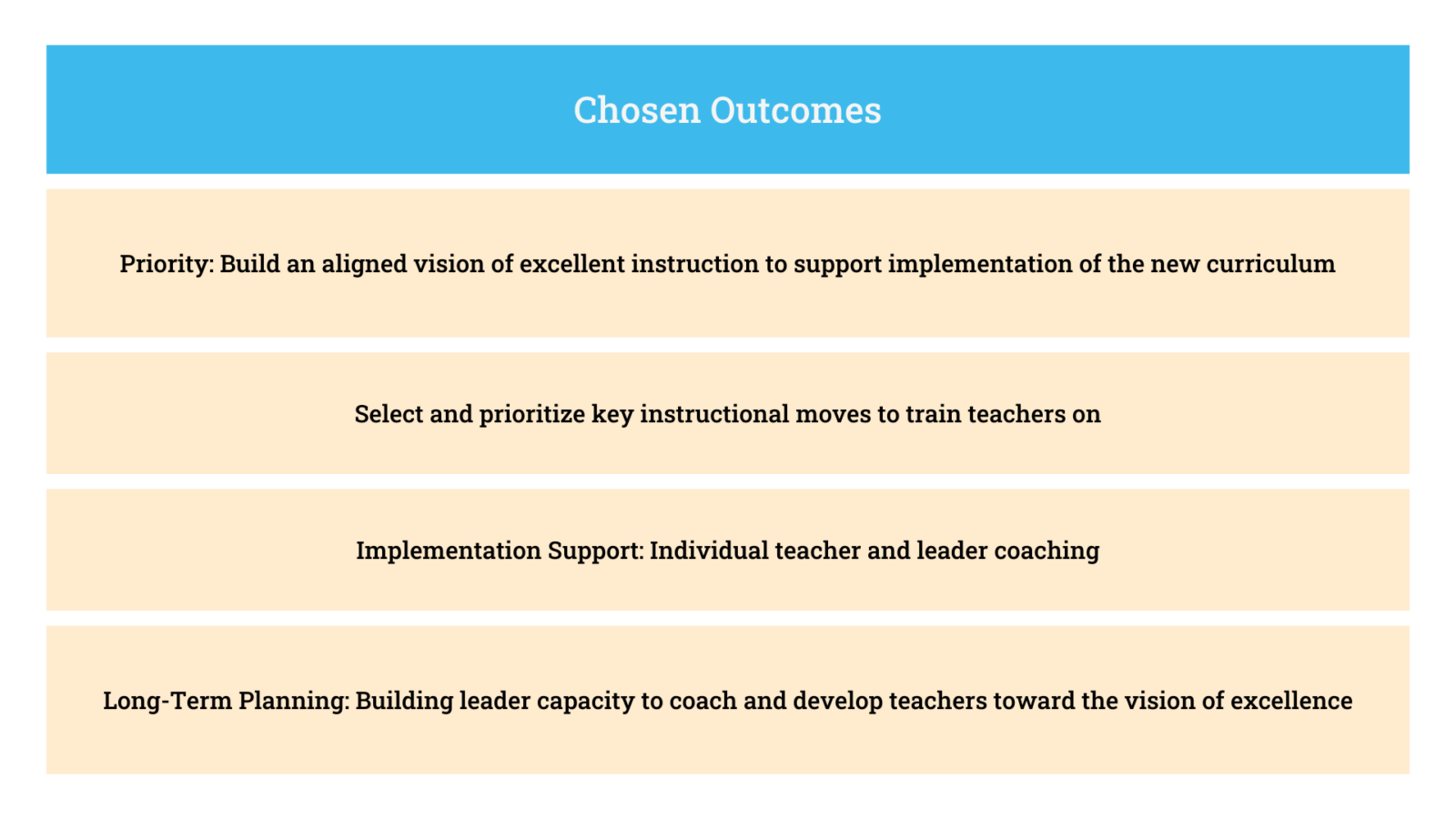 Chosen Outcomes

Priority: Build an aligned vision of excellent instruction to support implementation of the new curriculum

Select and prioritize key instructional moves to train teachers on

Implementation Support: Individual teacher and leader coaching

Long-Term Planning: Building leader capacity to coach and develop teachers toward the vision of excellence